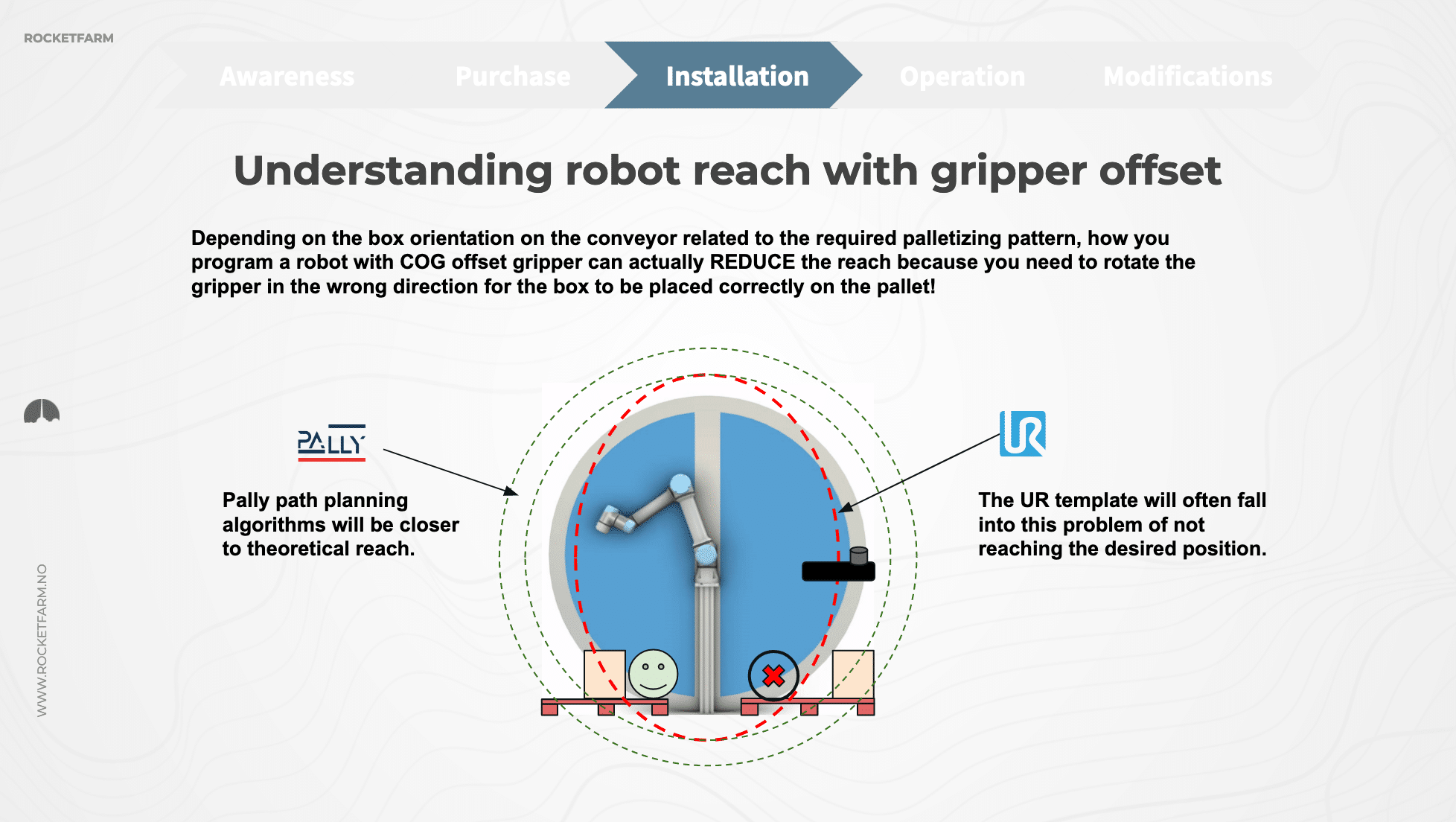 ROCKETFARM

Awareness Purchase Installation Operation Modifications

Understanding robot reach with gripper offset

Depending on the box orientation on the conveyor related to the required palletizing pattern, how you program a robot with COG offset gripper can actually REDUCE the reach because you need to rotate the gripper in the wrong direction for the box to be placed correctly on the pallet!

PALLY

Pally path planning algorithms will be closer to theoretical reach.

UR

The UR template will often fall into this problem of not reaching the desired position.

WWW.ROCKETFARM.NO